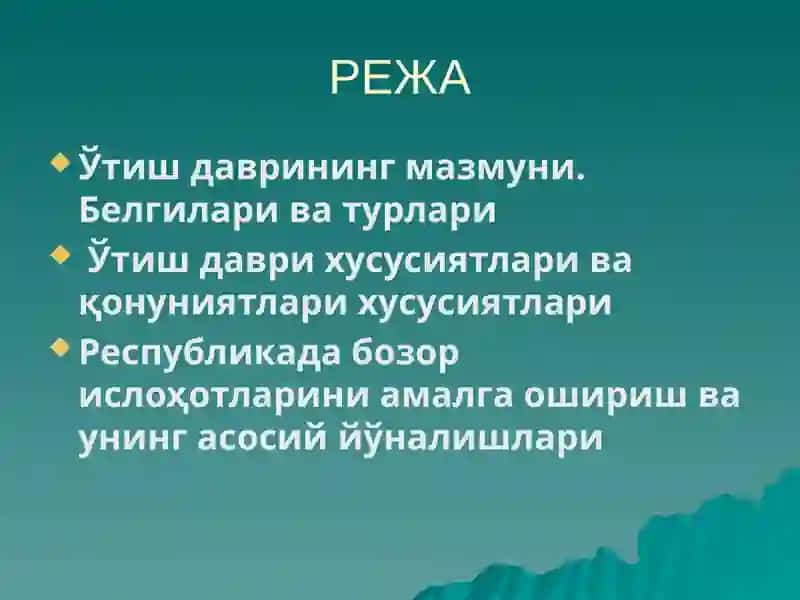 РЕЖА

Ўтиш даврининг мазмуни. Белгилари ва турлари

Ўтиш даври хусусиятлари ва қонуниятлари хусусиятлари

Республикада бозор ислоҳотларини амалга ошириш ва унинг асосий йўналишлари